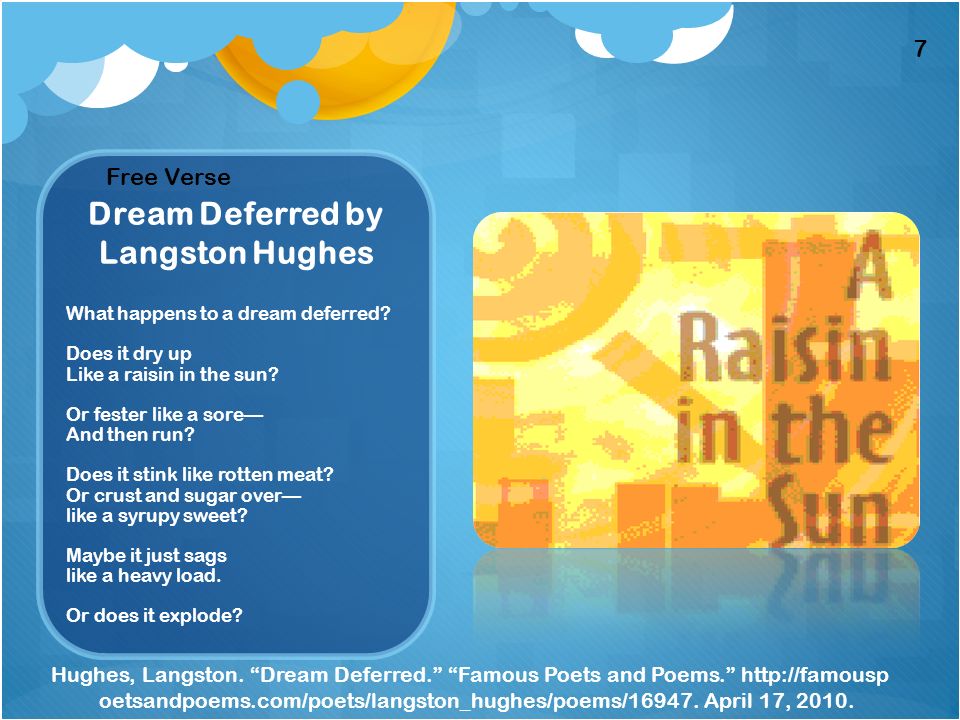 7

Free Verse

Dream Deferred by Langston Hughes

What happens to a dream deferred?

Does it dry up
Like a raisin in the sun?

Or fester like a sore—
And then run?

Does it stink like rotten meat?
Or crust and sugar over—
like a syrupy sweet?

Maybe it just sags
like a heavy load.

Or does it explode?

A Raisin in the Sun

Hughes, Langston. “Dream Deferred.” “Famous Poets and Poems.” http://famouspoetsandpoems.com/poets/langston_hughes/poems/16947. April 17, 2010.